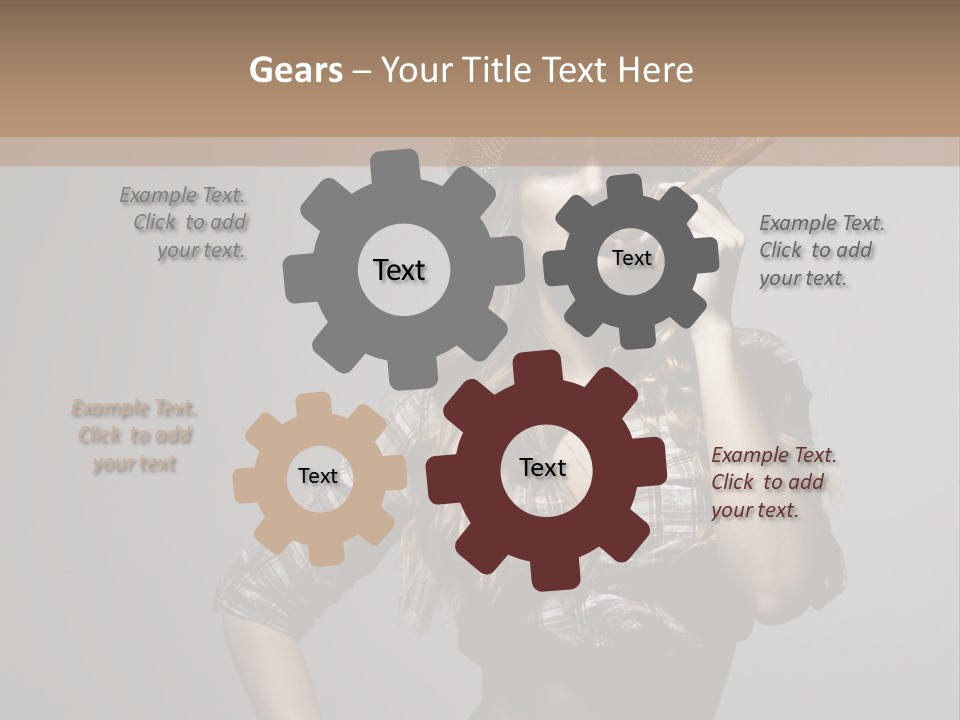 Gears – Your Title Text Here

Example Text. Click to add your text.

Text

Text

Example Text. Click to add your text.

Example Text. Click to add your text

Text

Text

Example Text. Click to add your text.